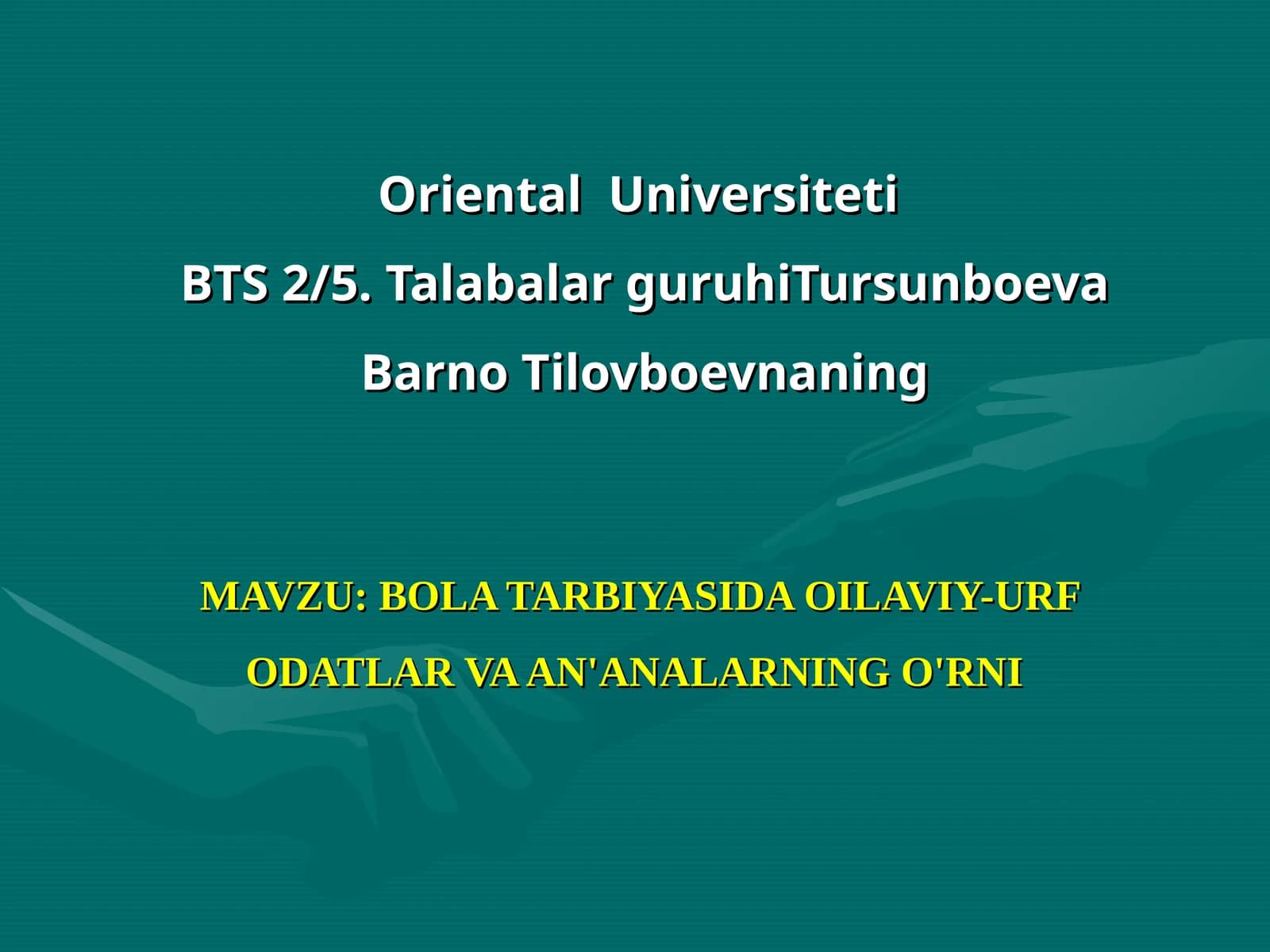 Oriental Universiteti
BTS 2/5. Talabalar guruhiTursunboeva
Barno Tilovboevnaning

MAVZU: BOLA TARBIYASIDA OILAVIY-URF ODATLAR VA AN'ANALARNING O'RNI